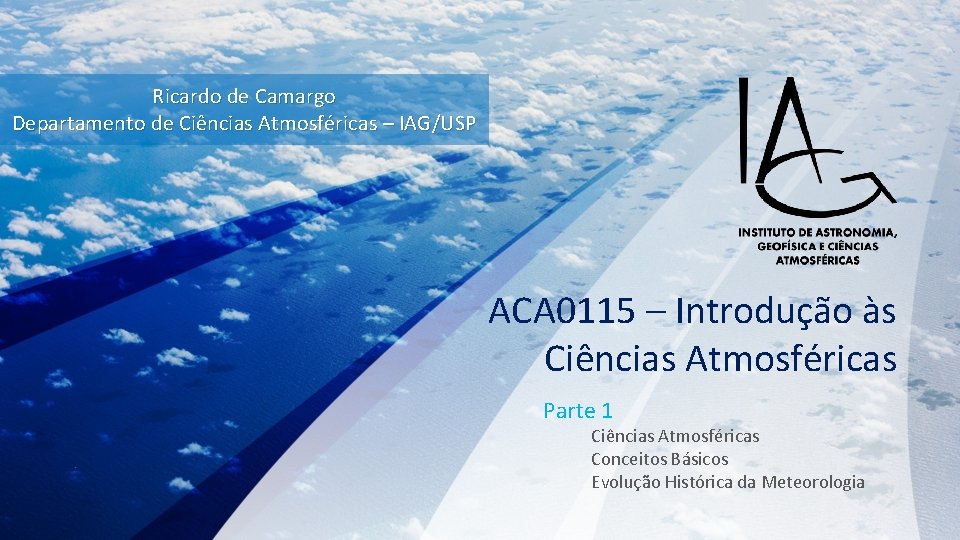 Ricardo de Camargo
Departamento de Ciências Atmosféricas – IAG/USP

IAG
INSTITUTO DE ASTRONOMIA, GEOFÍSICA E CIÊNCIAS ATMOSFÉRICAS

ACA0115 – Introdução às Ciências Atmosféricas

Parte 1
Ciências Atmosféricas
Conceitos Básicos
Evolução Histórica da Meteorologia